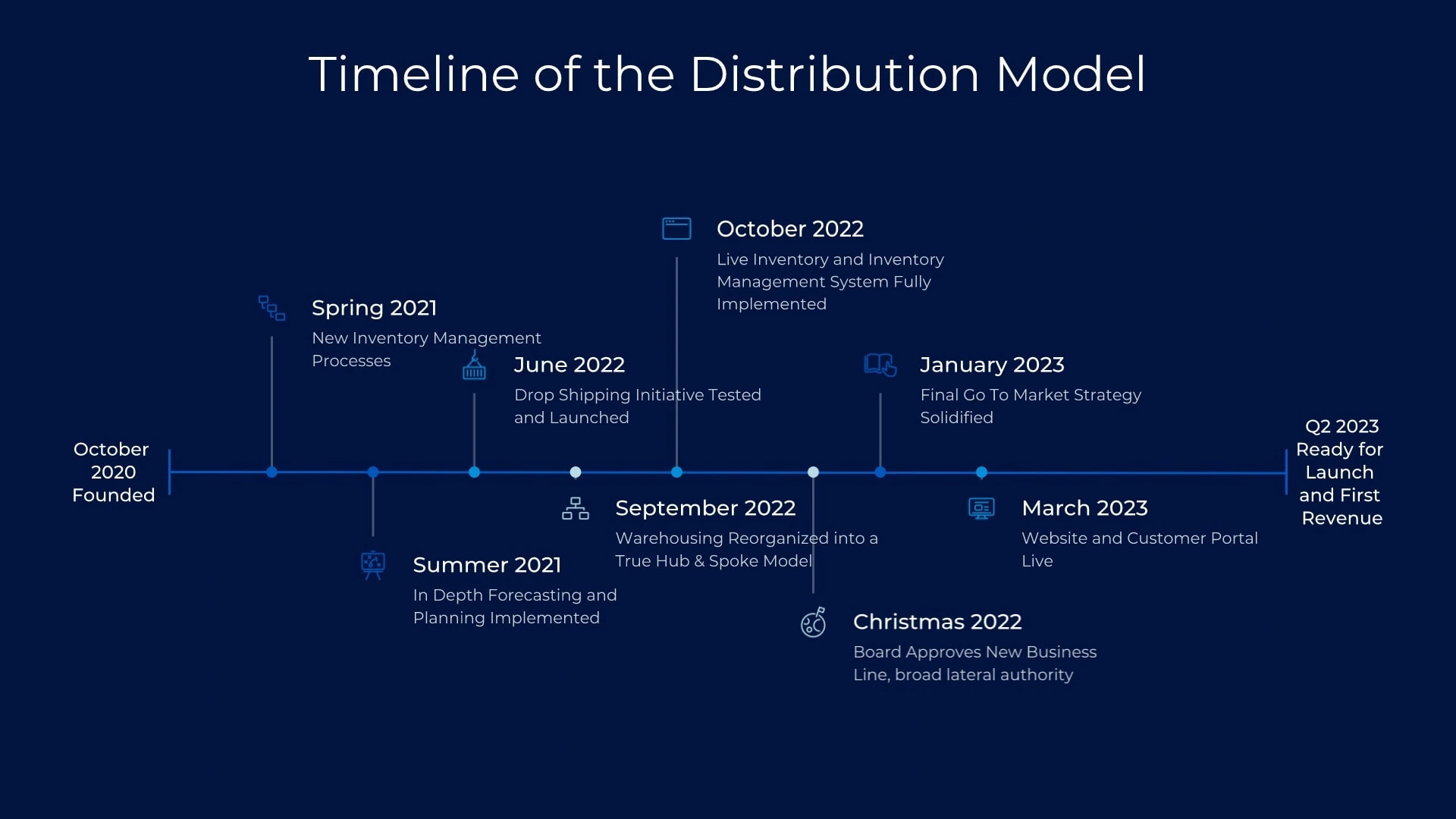 Timeline of the Distribution Model

October 2020 Founded

Spring 2021
New Inventory Management Processes

Summer 2021
In Depth Forecasting and Planning Implemented

June 2022
Drop Shipping Initiative Tested and Launched

September 2022
Warehousing Reorganized into a True Hub & Spoke Model

October 2022
Live Inventory and Inventory Management System Fully Implemented

Christmas 2022
Board Approves New Business Line, broad lateral authority

January 2023
Final Go To Market Strategy Solidified

March 2023
Website and Customer Portal Live

Q2 2023 Ready for Launch and First Revenue